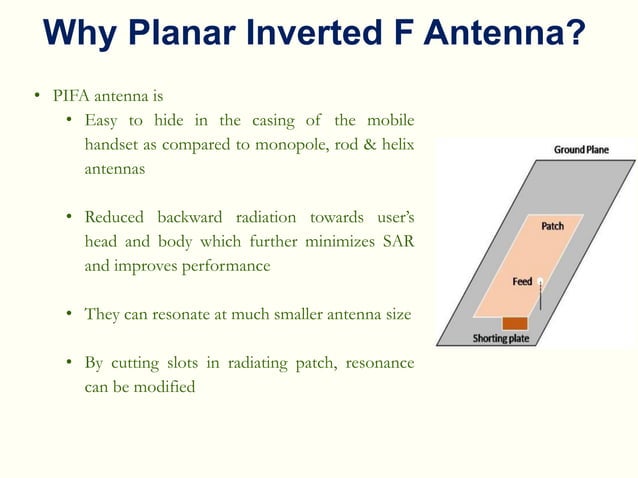 Why Planar Inverted F Antenna?

• PIFA antenna is

• Easy to hide in the casing of the mobile handset as compared to monopole, rod & helix antennas

• Reduced backward radiation towards user's head and body which further minimizes SAR and improves performance

• They can resonate at much smaller antenna size

• By cutting slots in radiating patch, resonance can be modified

Ground Plane
Patch
Feed
Shorting plate